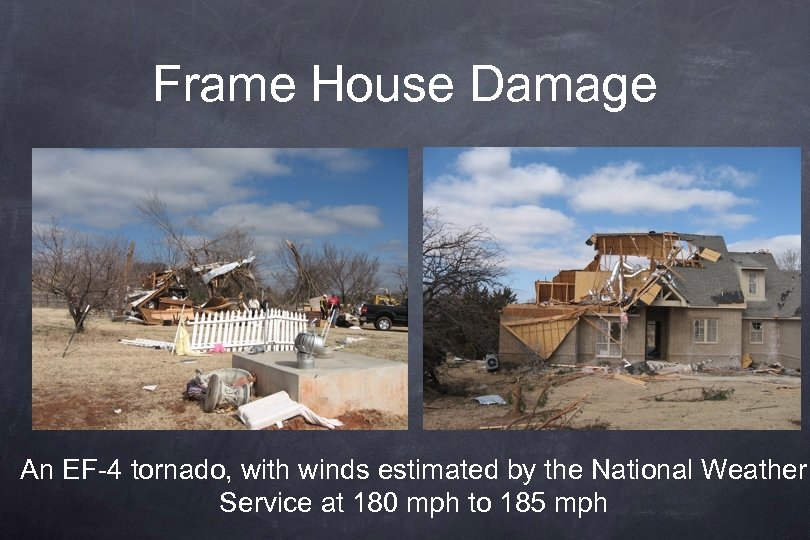 Frame House Damage

An EF-4 tornado, with winds estimated by the National Weather Service at 180 mph to 185 mph